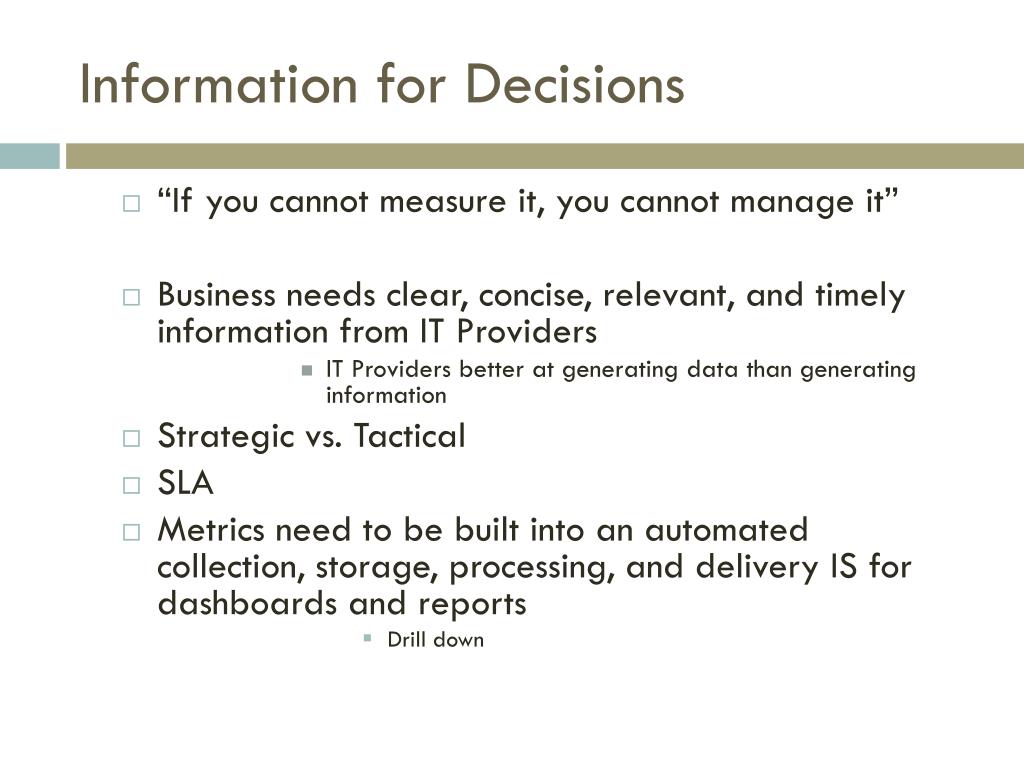 Information for Decisions

“If you cannot measure it, you cannot manage it”

Business needs clear, concise, relevant, and timely information from IT Providers

IT Providers better at generating data than generating information

Strategic vs. Tactical

SLA

Metrics need to be built into an automated collection, storage, processing, and delivery IS for dashboards and reports

Drill down